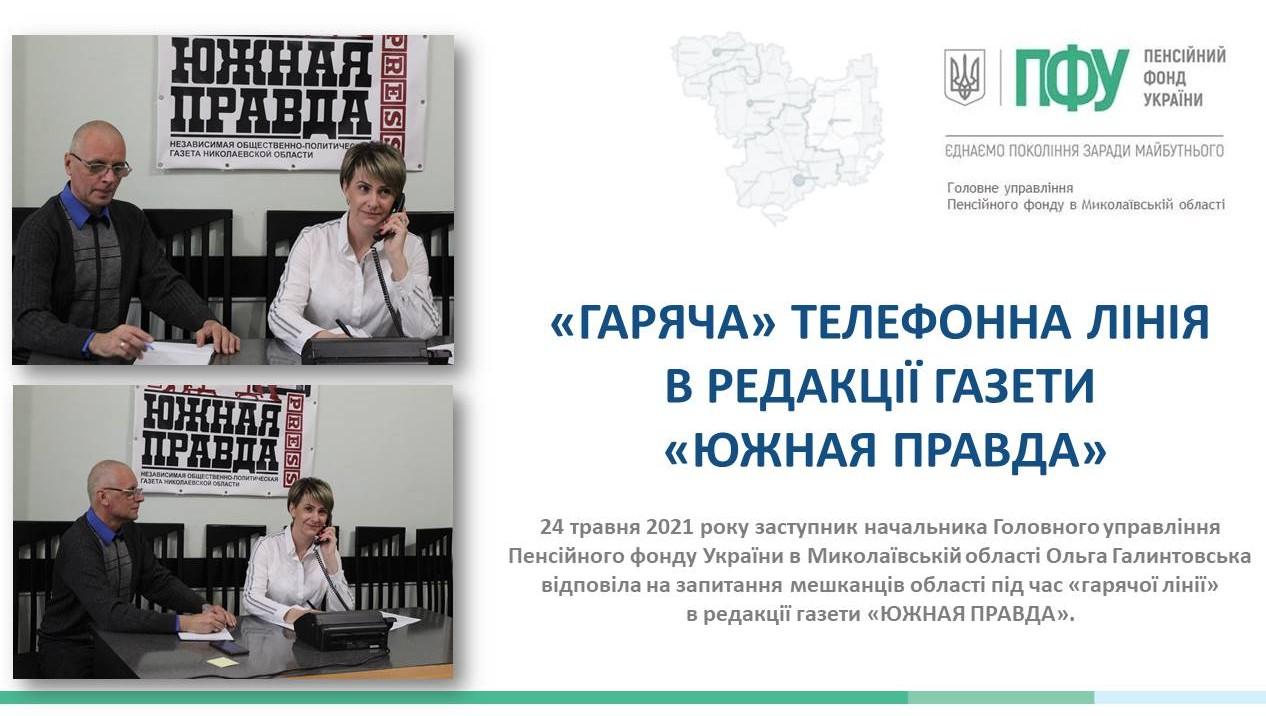 ЮЖНАЯ ПРАВДА
PRESS
НЕЗАВИСИМАЯ ОБЩЕСТВЕННО-ПОЛИТИЧЕСКАЯ ГАЗЕТА НИКОЛАЕВСКОЙ ОБЛАСТИ

ЮЖНАЯ ПРАВДА
PRESS
НЕЗАВИСИМАЯ ОБЩЕСТВЕННО-ПОЛИТИЧЕСКАЯ ГАЗЕТА НИКОЛАЕВСКОЙ ОБЛАСТИ

ПФУ ПЕНСІЙНИЙ ФОНД УКРАЇНИ

ЄДНАЄМО ПОКОЛІННЯ ЗАРАДИ МАЙБУТНЬОГО

Головне управління
Пенсійного фонду в Миколаївській області

«ГАРЯЧА» ТЕЛЕФОННА ЛІНІЯ
В РЕДАКЦІЇ ГАЗЕТИ
«ЮЖНАЯ ПРАВДА»

24 травня 2021 року заступник начальника Головного управління Пенсійного фонду України в Миколаївській області Ольга Галинтовська відповіла на запитання мешканців області під час «гарячої лінії» в редакції газети «ЮЖНАЯ ПРАВДА».